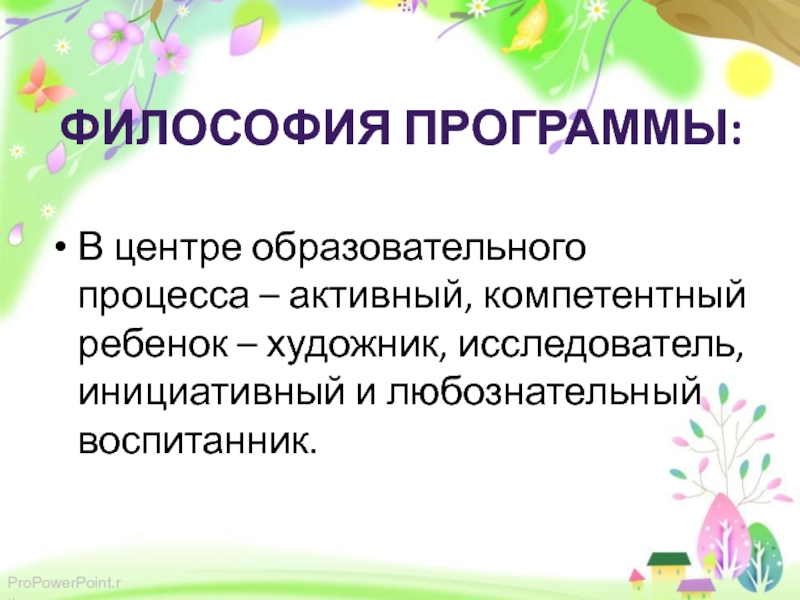 ФИЛОСОФИЯ ПРОГРАММЫ:

• В центре образовательного процесса – активный, компетентный ребенок – художник, исследователь, инициативный и любознательный воспитанник.

ProPowerPoint.r